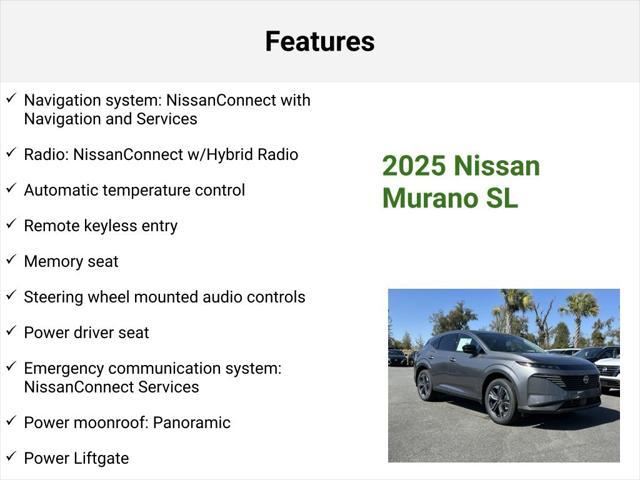 Features

✓ Navigation system: NissanConnect with Navigation and Services

✓ Radio: NissanConnect w/Hybrid Radio

✓ Automatic temperature control

✓ Remote keyless entry

✓ Memory seat

✓ Steering wheel mounted audio controls

✓ Power driver seat

✓ Emergency communication system: NissanConnect Services

✓ Power moonroof: Panoramic

✓ Power Liftgate

2025 Nissan Murano SL